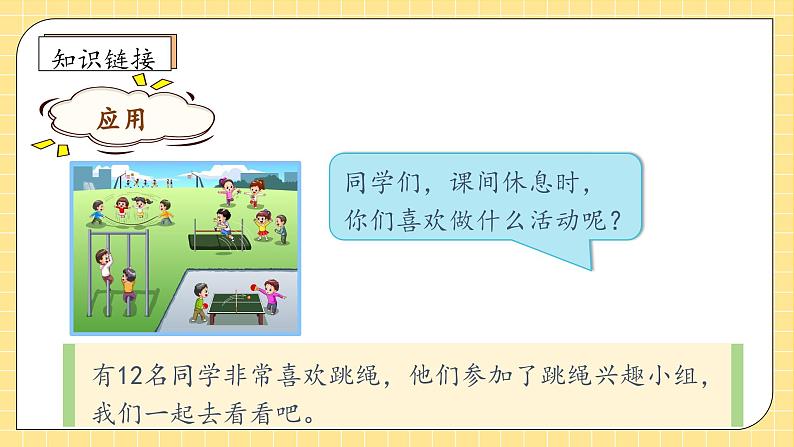 知识链接

应用

同学们，课间休息时，你们喜欢做什么活动呢？

有12名同学非常喜欢跳绳，他们参加了跳绳兴趣小组，我们一起去看看吧。